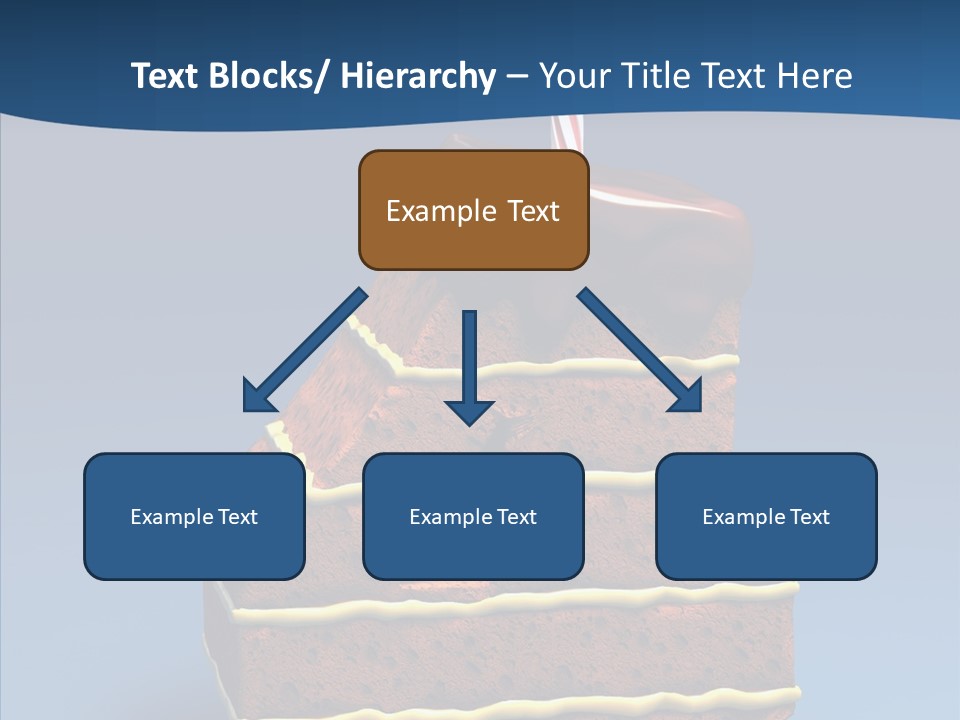 Text Blocks/ Hierarchy – Your Title Text Here

Example Text

Example Text

Example Text

Example Text